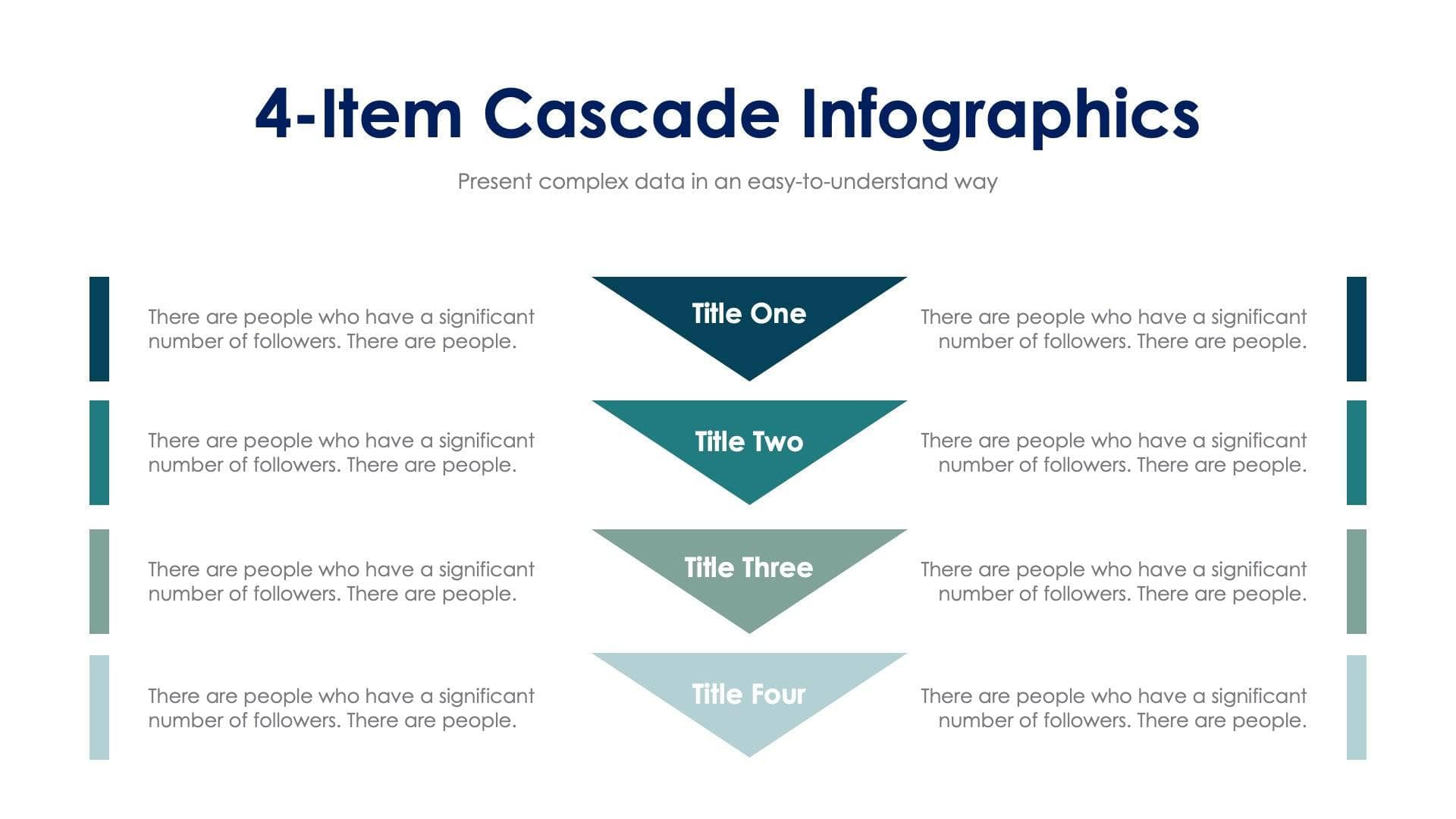 4-Item Cascade Infographics

Present complex data in an easy-to-understand way

There are people who have a significant number of followers. There are people.

Title One

There are people who have a significant number of followers. There are people.

There are people who have a significant number of followers. There are people.

Title Two

There are people who have a significant number of followers. There are people.

There are people who have a significant number of followers. There are people.

Title Three

There are people who have a significant number of followers. There are people.

There are people who have a significant number of followers. There are people.

Title Four

There are people who have a significant number of followers. There are people.